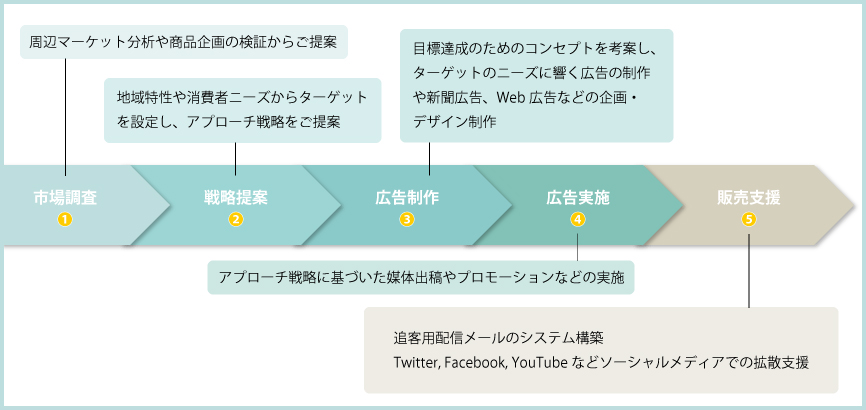 周辺マーケット分析や商品企画の検証からご提案

地域特性や消費者ニーズからターゲットを設定し、アプローチ戦略をご提案

目標達成のためのコンセプトを考案し、ターゲットのニーズに響く広告の制作や新聞広告、Web 広告などの企画・デザイン制作

市場調査
1

戦略提案
2

広告制作
3

広告実施
4

販売支援
5

アプローチ戦略に基づいた媒体出稿やプロモーションなどの実施

追客用配信メールのシステム構築
Twitter, Facebook, YouTube などソーシャルメディアでの拡散支援